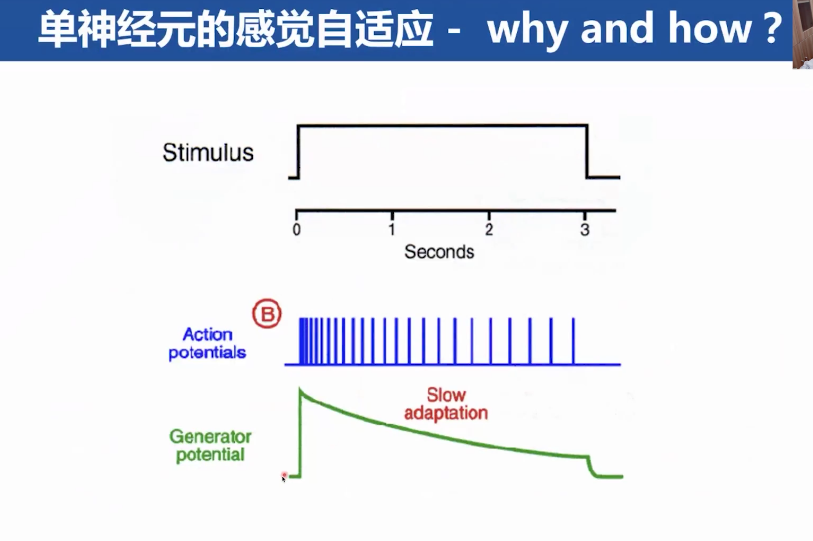 单神经元的感觉自适应 - why and how ?

Stimulus

0 1 2 3
Seconds

B

Action potentials

Slow adaptation

Generator potential